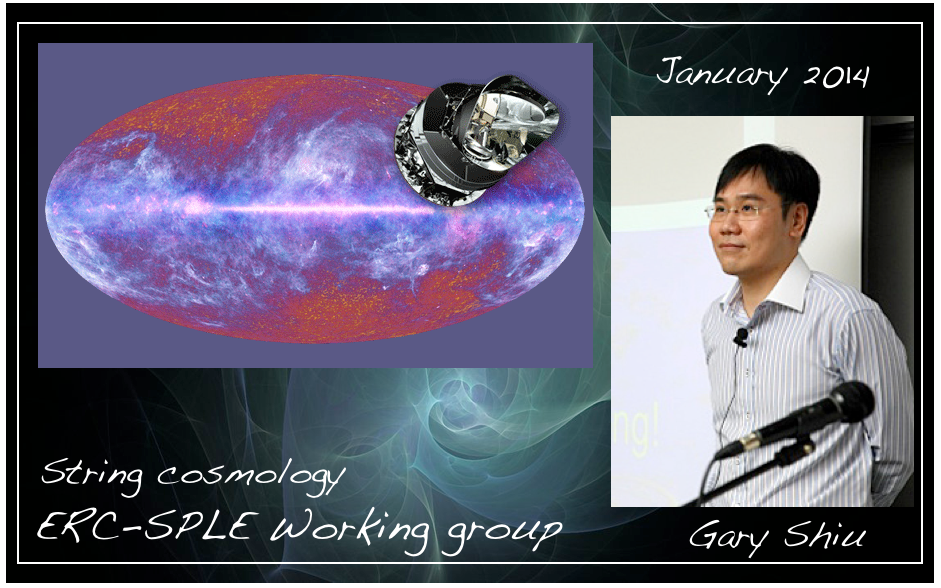 January 2014

ng!

String cosmology
ERC-SPLE Working group

Gary Shiu